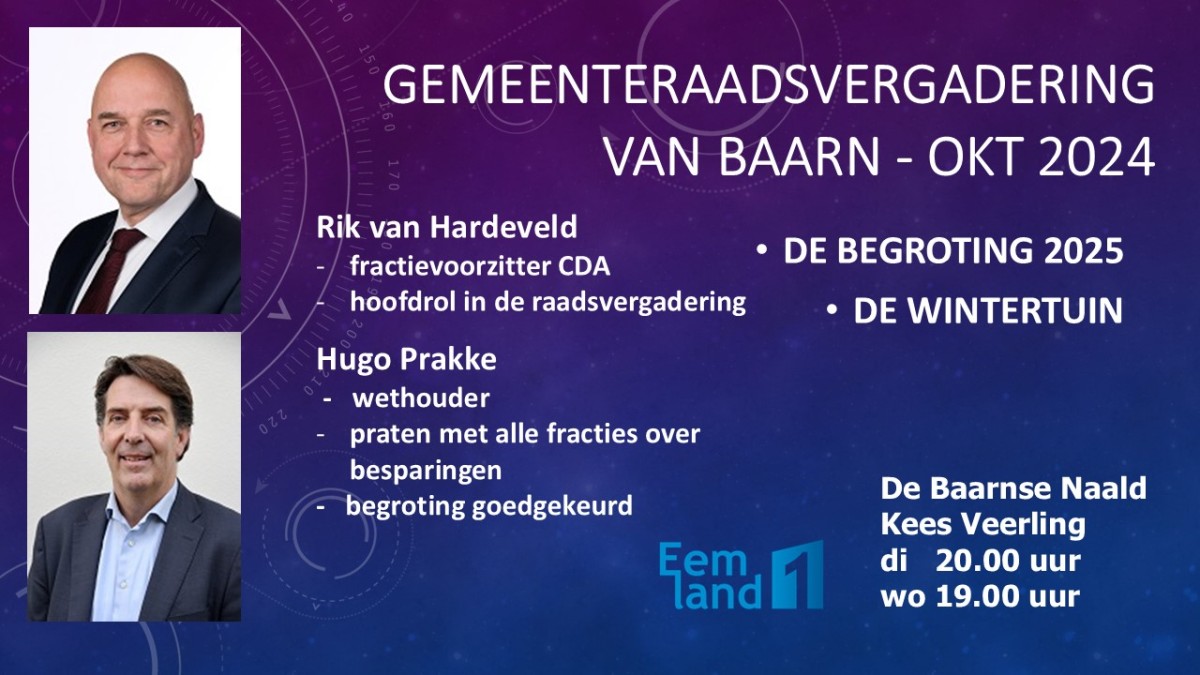 GEMEENTERAADSVERGADERING VAN BAARN - OKT 2024

Rik van Hardeveld
- fractievoorzitter CDA
- hoofdrol in de raadsvergadering

Hugo Prakke
- wethouder
- praten met alle fracties over besparingen
- begroting goedgekeurd

• DE BEGROTING 2025
• DE WINTERTUIN

Eem land 1

De Baarnse Naald
Kees Veerling
di 20.00 uur
wo 19.00 uur